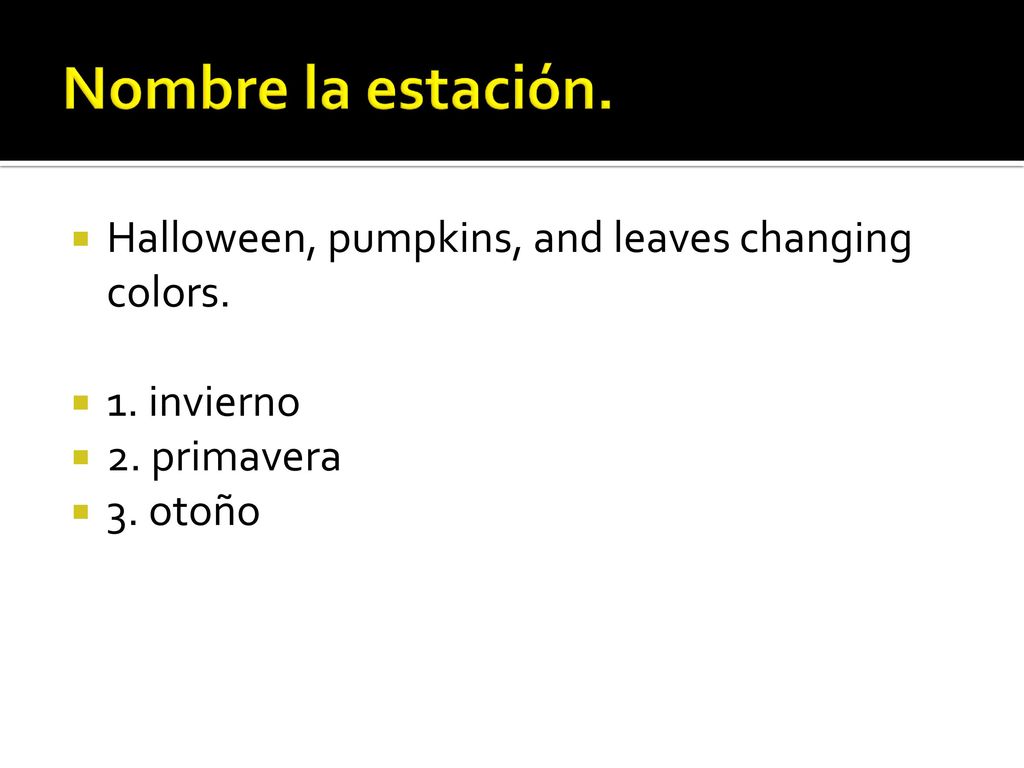 Nombre la estación.

Halloween, pumpkins, and leaves changing colors.

1. invierno
2. primavera
3. otoño